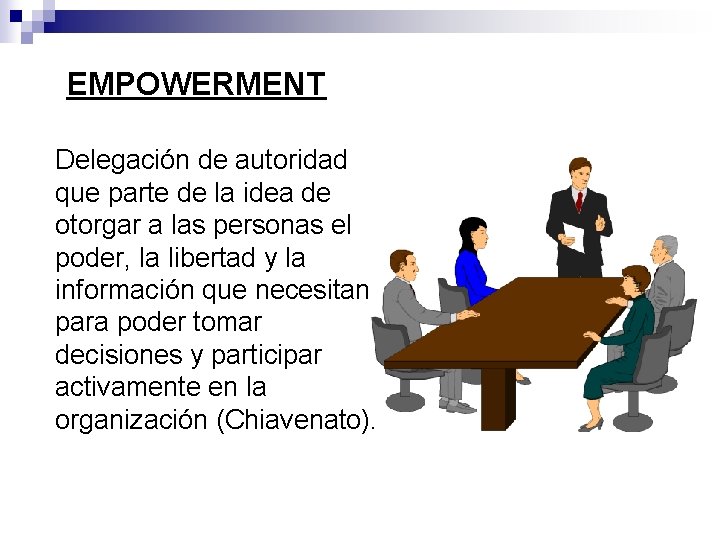 EMPOWERMENT

Delegación de autoridad que parte de la idea de otorgar a las personas el poder, la libertad y la información que necesitan para poder tomar decisiones y participar activamente en la organización (Chiavenato).